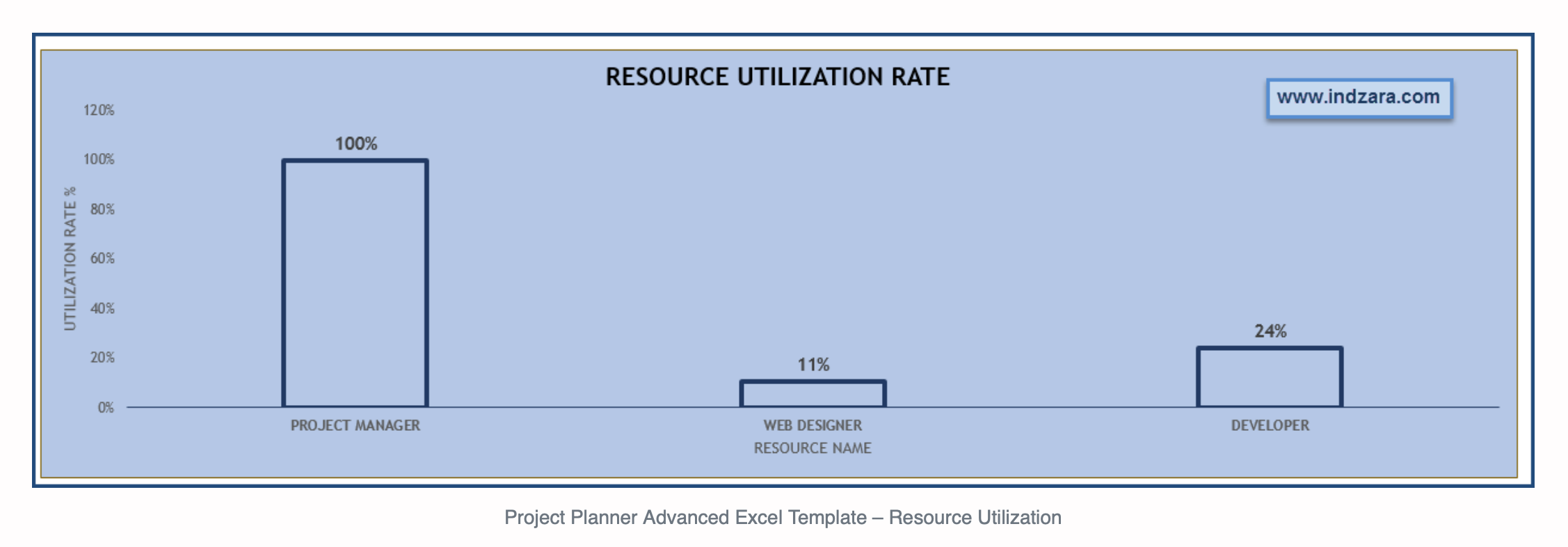 RESOURCE UTILIZATION RATE

www.indzara.com

UTILIZATION RATE %

120%
100%
80%
60%
40%
20%
0%

100%
11%
24%

PROJECT MANAGER
WEB DESIGNER
DEVELOPER

RESOURCE NAME

Project Planner Advanced Excel Template – Resource Utilization